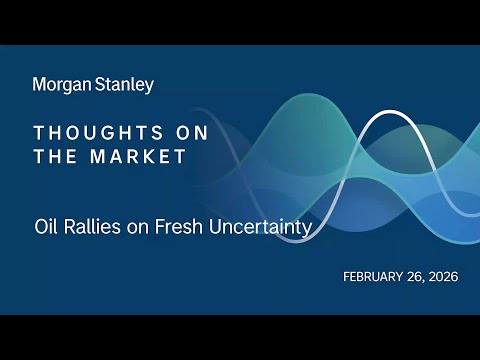 Morgan Stanley

THOUGHTS ON THE MARKET

Oil Rallies on Fresh Uncertainty

FEBRUARY 26, 2026